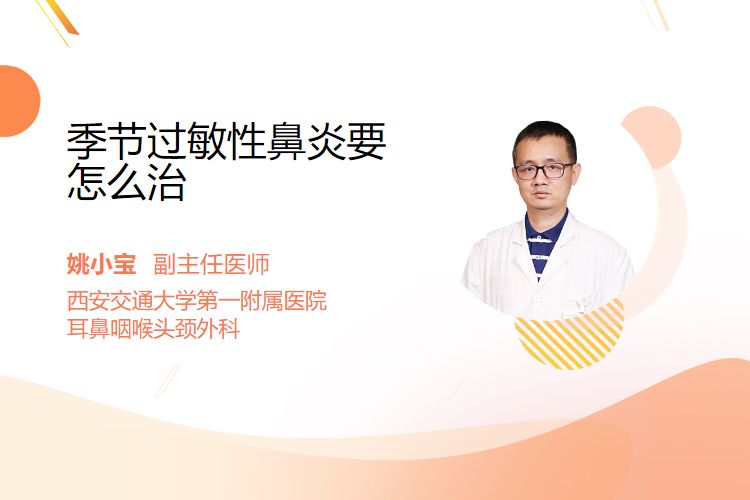 季节过敏性鼻炎要怎么治

姚小宝 副主任医师
西安交通大学第一附属医院
耳鼻咽喉头颈外科